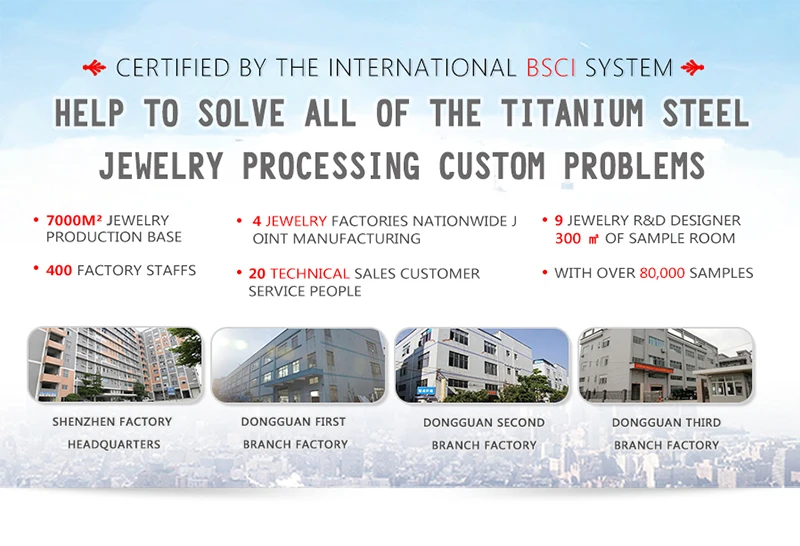 CERTIFIED BY THE INTERNATIONAL BSCI SYSTEM

HELP TO SOLVE ALL OF THE TITANIUM STEEL JEWELRY PROCESSING CUSTOM PROBLEMS

• 7000M² JEWELRY PRODUCTION BASE

• 400 FACTORY STAFFS

• 4 JEWELRY FACTORIES NATIONWIDE J OINT MANUFACTURING

• 20 TECHNICAL SALES CUSTOMER SERVICE PEOPLE

• 9 JEWELRY R&D DESIGNER 300 ㎡ OF SAMPLE ROOM

• WITH OVER 80,000 SAMPLES

SHENZHEN FACTORY HEADQUARTERS

DONGGUAN FIRST BRANCH FACTORY

DONGGUAN SECOND BRANCH FACTORY

DONGGUAN THIRD BRANCH FACTORY